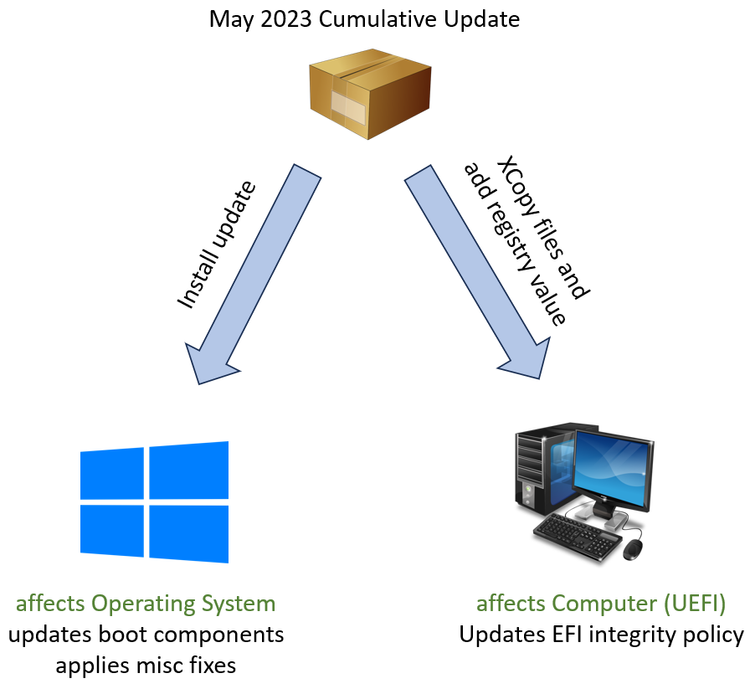 May 2023 Cumulative Update

Install update

XCopy files and add registry value

affects Operating System
updates boot components
applies misc fixes

affects Computer (UEFI)
Updates EFI integrity policy